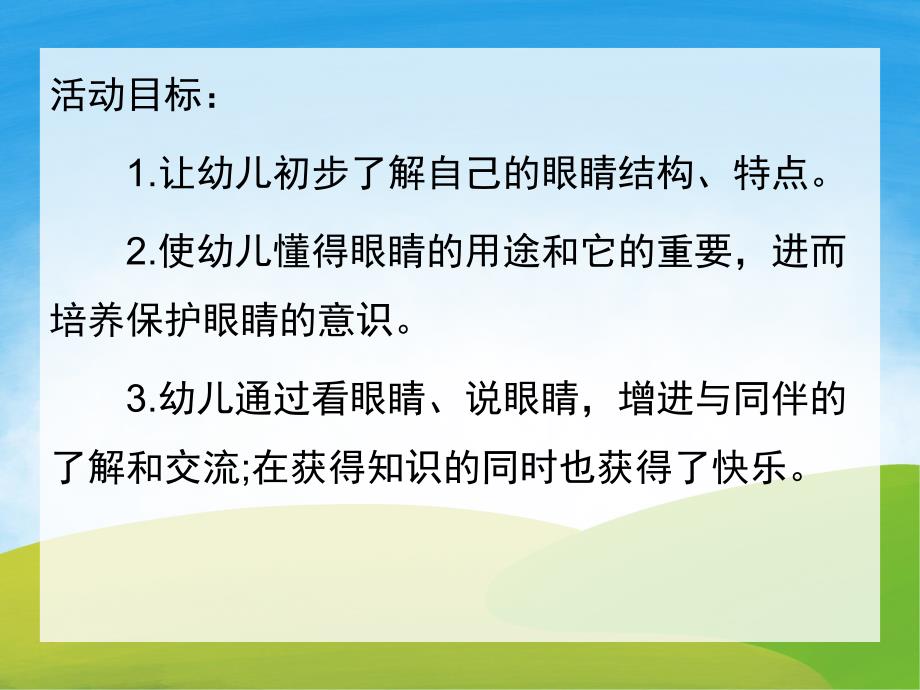 活动目标：

1.让幼儿初步了解自己的眼睛结构、特点。

2.使幼儿懂得眼睛的用途和它的重要，进而培养保护眼睛的意识。

3.幼儿通过看眼睛、说眼睛，增进与同伴的了解和交流;在获得知识的同时也获得了快乐。